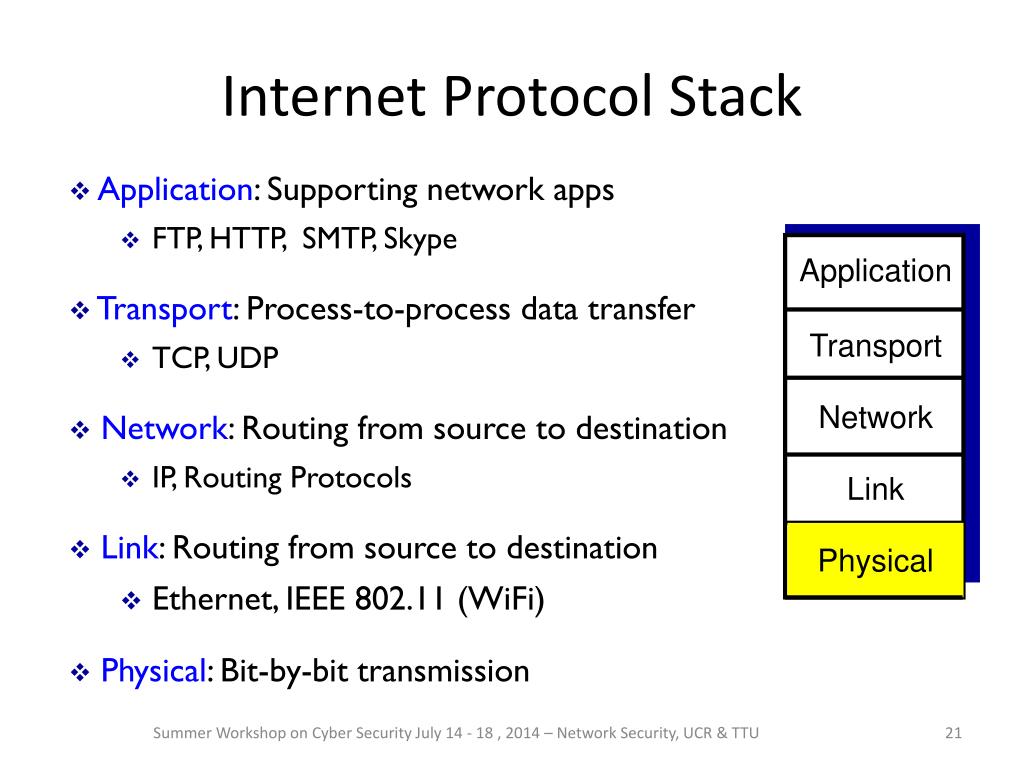 Internet Protocol Stack

❖ Application: Supporting network apps
  ❖ FTP, HTTP, SMTP, Skype

❖ Transport: Process-to-process data transfer
  ❖ TCP, UDP

❖ Network: Routing from source to destination
  ❖ IP, Routing Protocols

❖ Link: Routing from source to destination
  ❖ Ethernet, IEEE 802.11 (WiFi)

❖ Physical: Bit-by-bit transmission

Application
Transport
Network
Link
Physical

Summer Workshop on Cyber Security July 14 - 18 , 2014 – Network Security, UCR & TTU

21